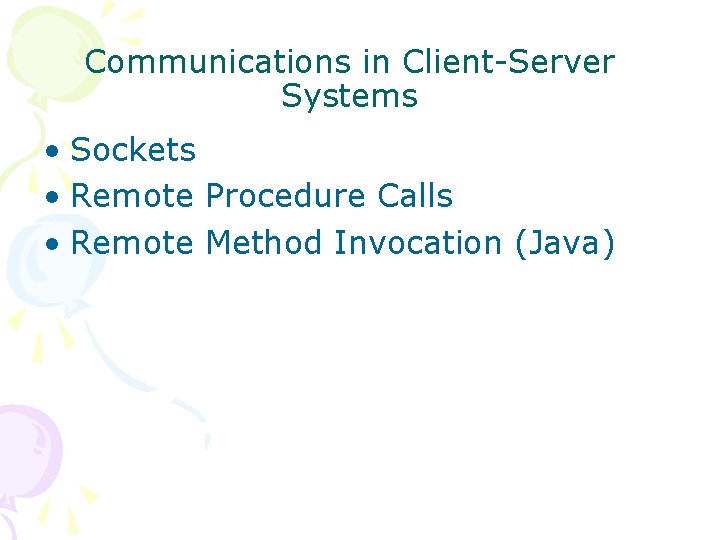 Communications in Client-Server Systems

• Sockets
• Remote Procedure Calls
• Remote Method Invocation (Java)